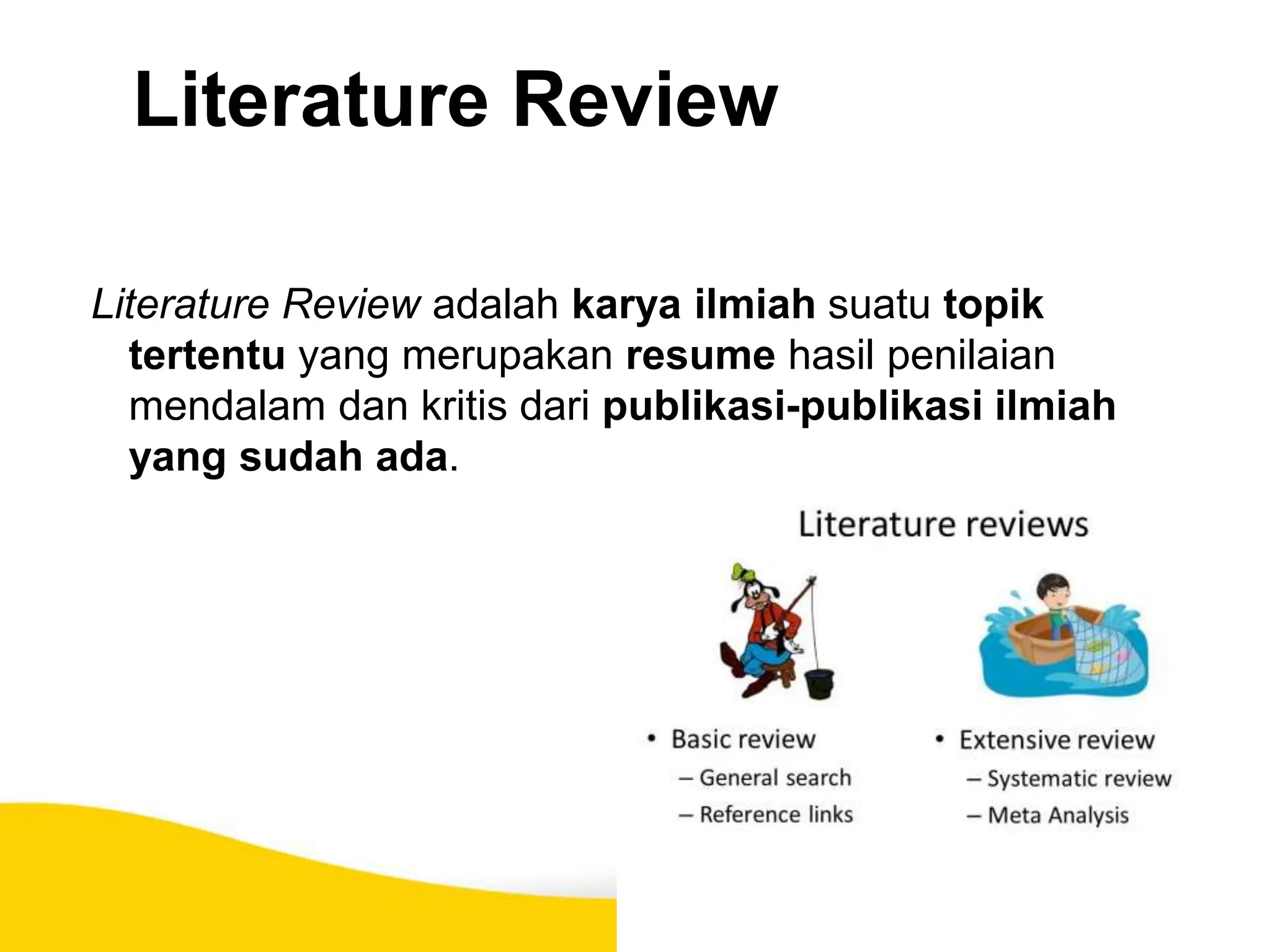 Literature Review

Literature Review adalah karya ilmiah suatu topik tertentu yang merupakan resume hasil penilaian mendalam dan kritis dari publikasi-publikasi ilmiah yang sudah ada.

Literature reviews

• Basic review
– General search
– Reference links

• Extensive review
– Systematic review
– Meta Analysis